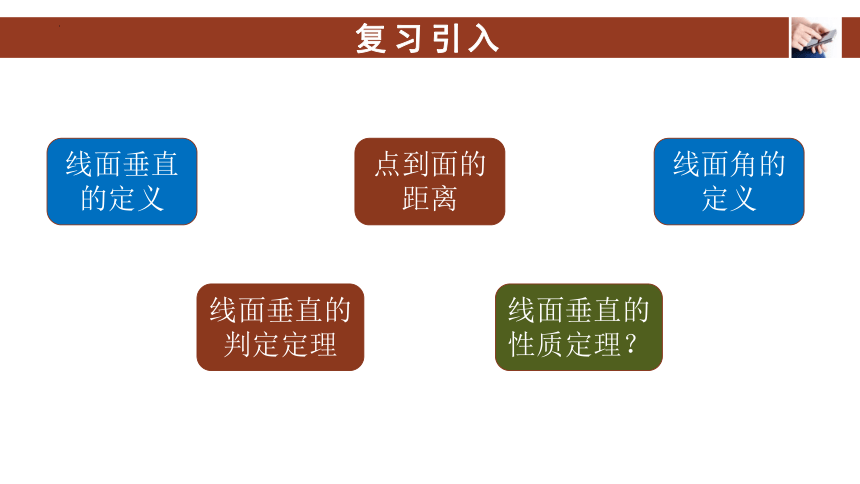 复习引入

线面垂直的定义

点到面的距离

线面角的定义

线面垂直的判定定理

线面垂直的性质定理？